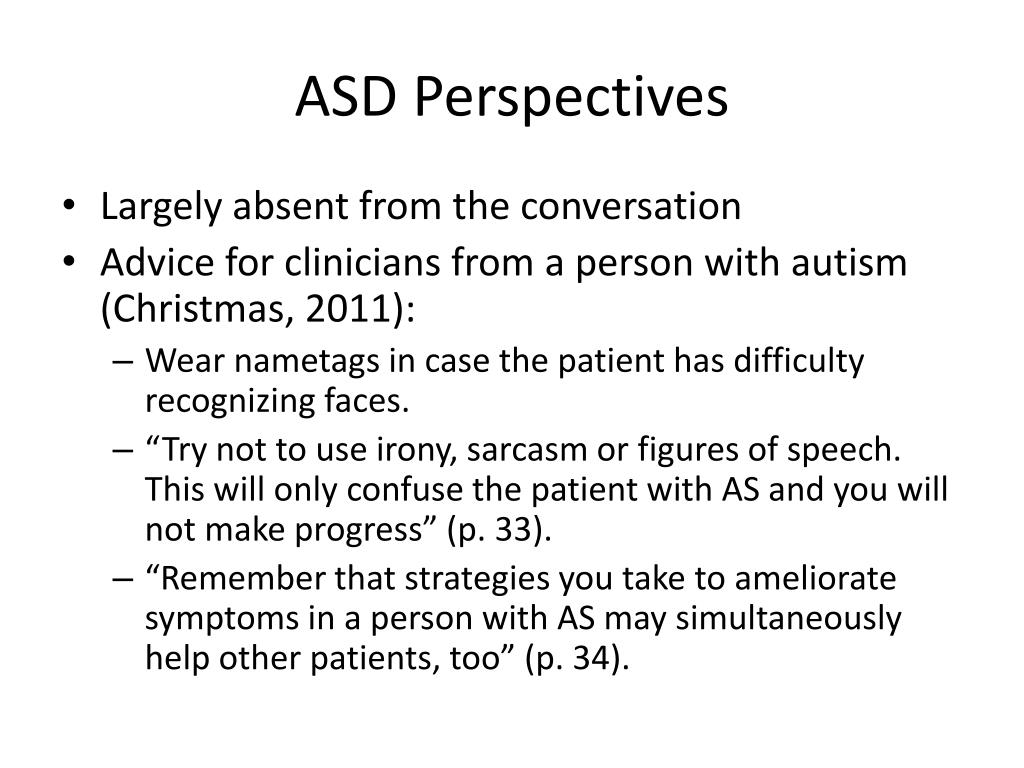 ASD Perspectives

• Largely absent from the conversation
• Advice for clinicians from a person with autism (Christmas, 2011):
– Wear nametags in case the patient has difficulty recognizing faces.
– “Try not to use irony, sarcasm or figures of speech. This will only confuse the patient with AS and you will not make progress” (p. 33).
– “Remember that strategies you take to ameliorate symptoms in a person with AS may simultaneously help other patients, too” (p. 34).